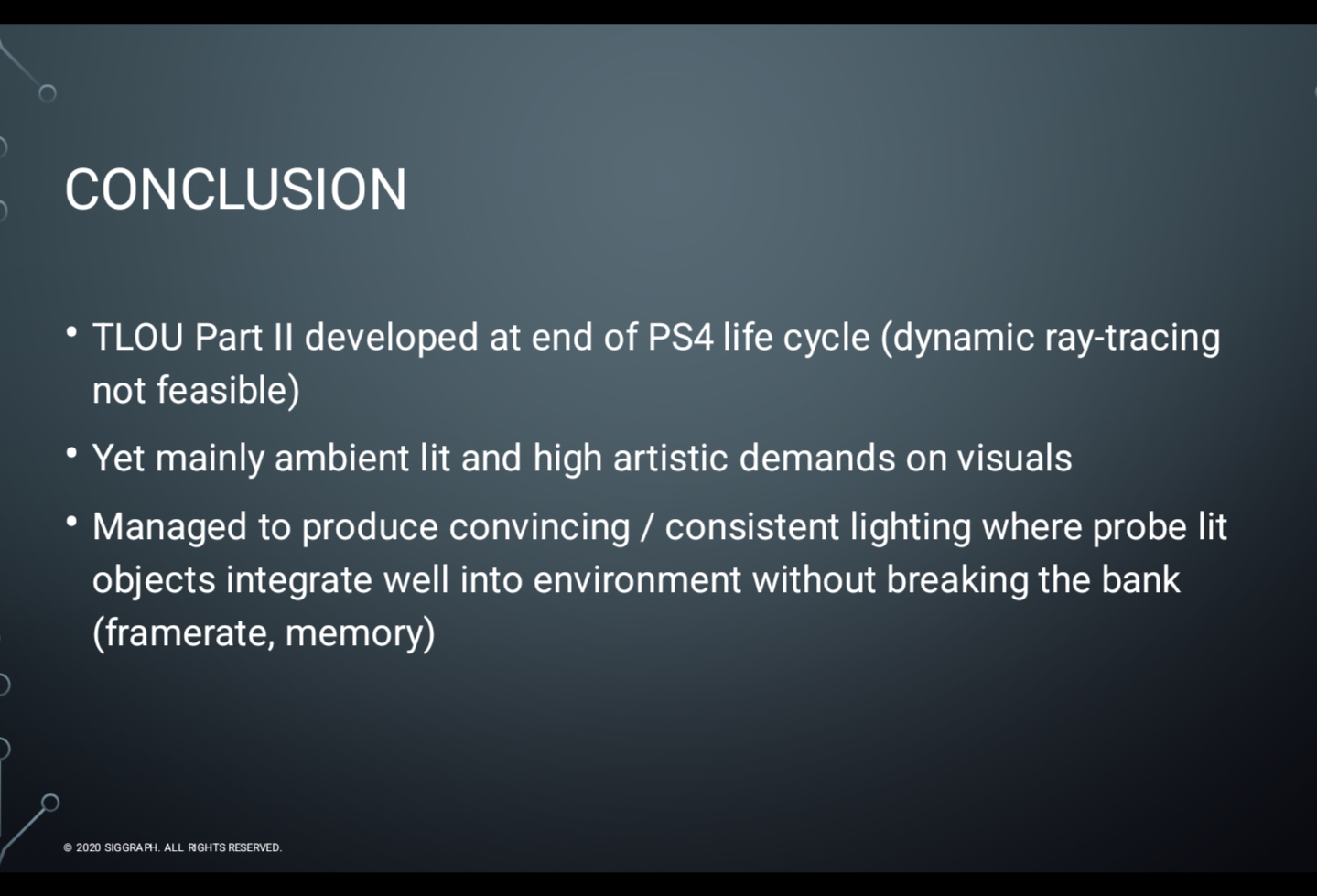 CONCLUSION

• TLOU Part II developed at end of PS4 life cycle (dynamic ray-tracing not feasible)

• Yet mainly ambient lit and high artistic demands on visuals

• Managed to produce convincing / consistent lighting where probe lit objects integrate well into environment without breaking the bank (framerate, memory)

© 2020 SIGGRAPH. ALL RIGHTS RESERVED.